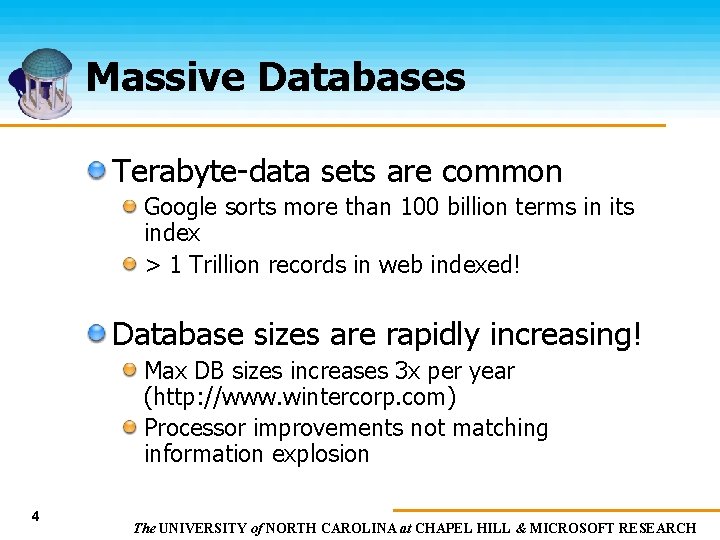 Massive Databases

Terabyte-data sets are common

Google sorts more than 100 billion terms in its index

> 1 Trillion records in web indexed!

Database sizes are rapidly increasing!

Max DB sizes increases 3x per year (http://www.wintercorp.com)

Processor improvements not matching information explosion

4

The UNIVERSITY of NORTH CAROLINA at CHAPEL HILL & MICROSOFT RESEARCH